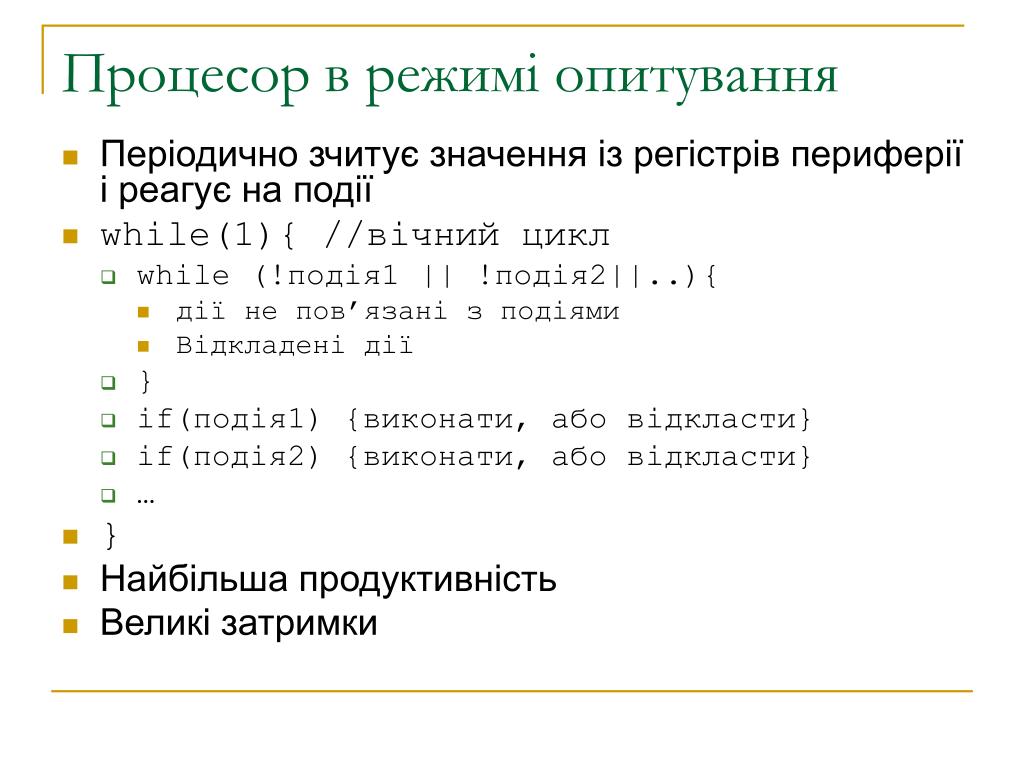 Процесор в режимі опитування

Періодично зчитує значення із регістрів периферії і реагує на події

while(1){ //вічний цикл

while (!подія1 || !подія2||..){

дії не пов’язані з подіями

Відкладені дії

}

if(подія1) {виконати, або відкласти}

if(подія2) {виконати, або відкласти}

…

}

Найбільша продуктивність

Великі затримки